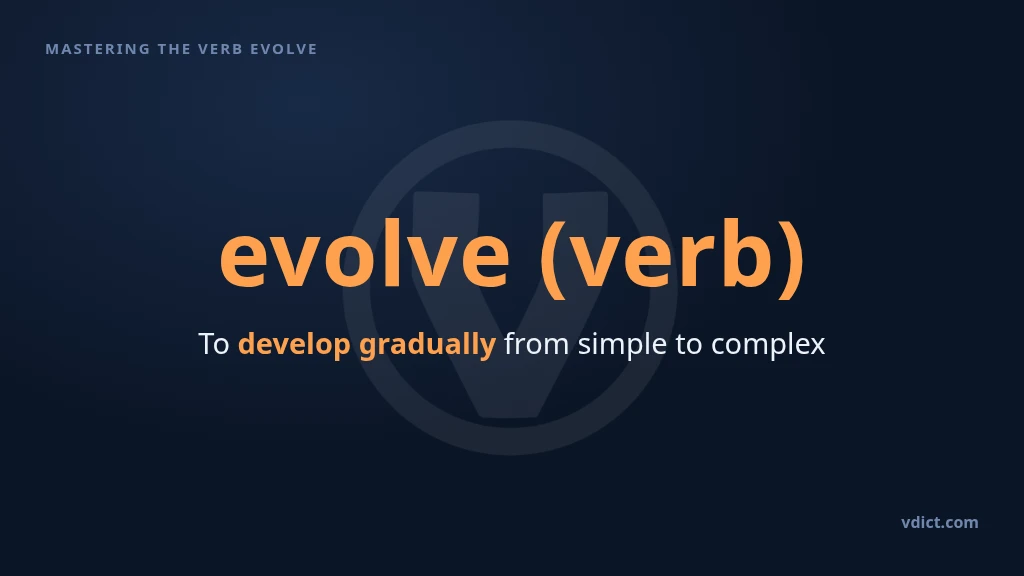 MASTERING THE VERB EVOLVE

evolve (verb)

To develop gradually from simple to complex

vdict.com